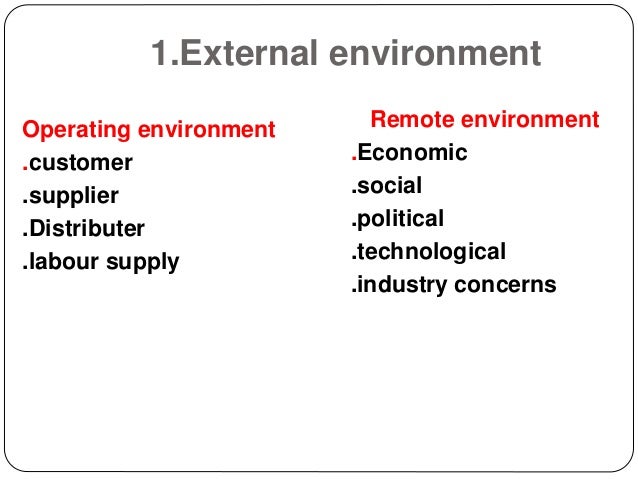 1.External environment

Operating environment
.customer
.supplier
.Distributer
.labour supply

Remote environment
.Economic
.social
.political
.technological
.industry concerns